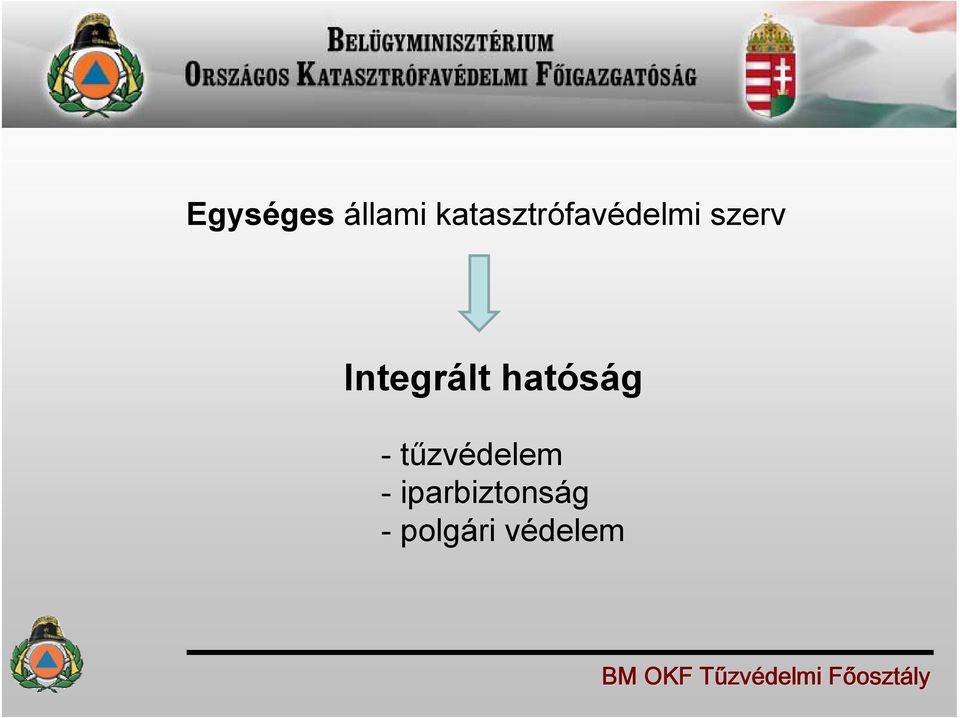 BELÜGYMINISZTÉRIUM
ORSZÁGOS KATASZTRÓFAVÉDELMI FŐIGAZGATÓSÁG

Egységes állami katasztrófavédelmi szerv

Integrált hatóság

- tűzvédelem
- iparbiztonság
- polgári védelem

BM OKF Tűzvédelmi Főosztály